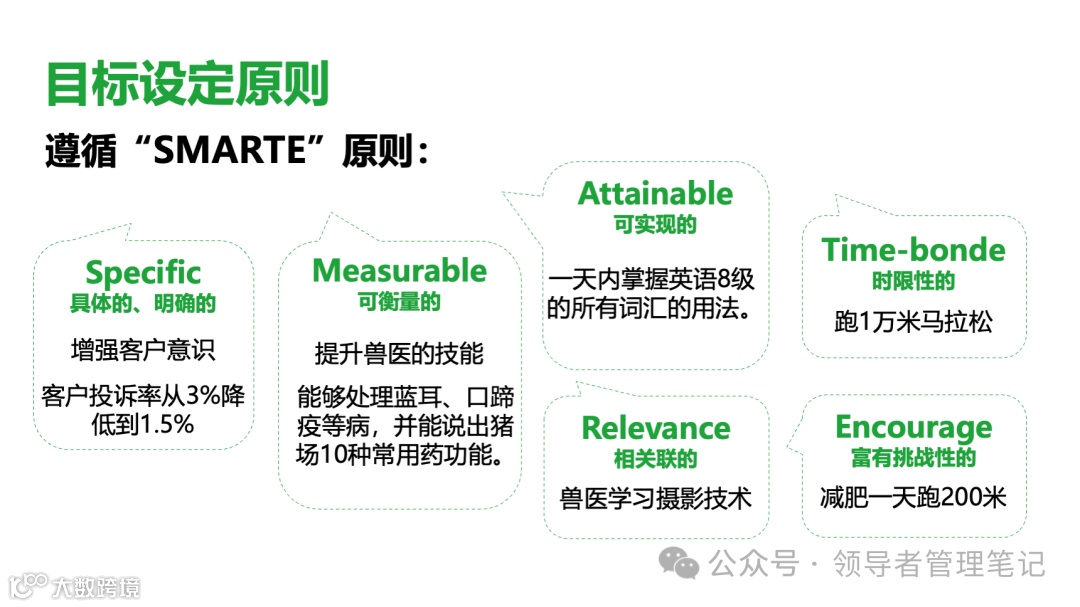 目标设定原则

遵循“SMARTE”原则：

Specific
具体的、明确的

增强客户意识

客户投诉率从3%降低到1.5%

Measurable
可衡量的

提升兽医的技能

能够处理蓝耳、口蹄疫等病，并能说出猪场10种常用药功能。

Attainable
可实现的

一天内掌握英语8级的所有词汇的用法。

Relevance
相关联的

兽医学习摄影技术

Time-bonde
时限性的

跑1万米马拉松

Encourage
富有挑战性的

减肥一天跑200米

公众号 · 领导者管理笔记

大数跨境